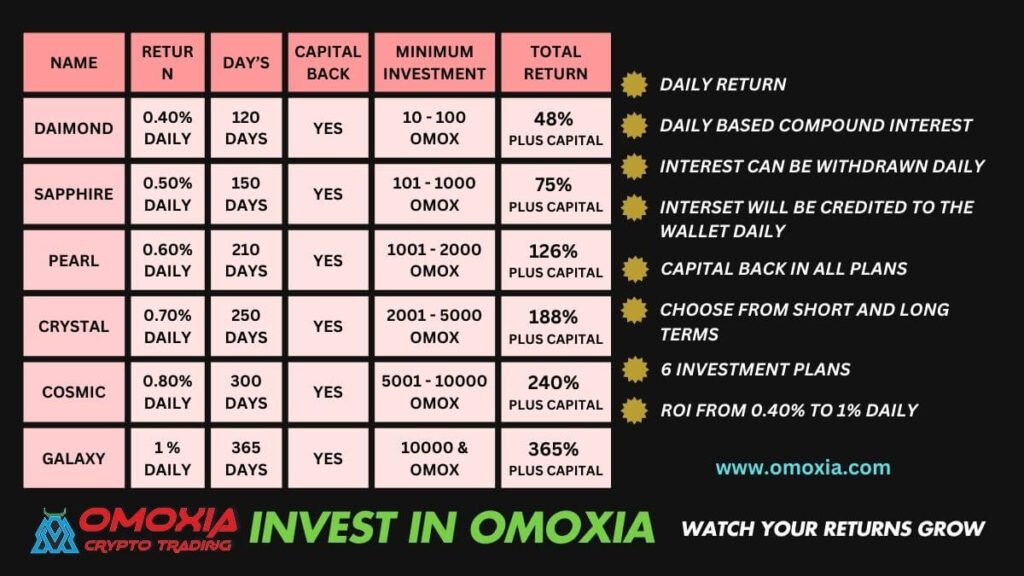 | NAME | RETURN | DAY'S | CAPITAL BACK | MINIMUM INVESTMENT | TOTAL RETURN |
|---|---|---|---|---|---|
| DAIMOND | 0.40% DAILY | 120 DAYS | YES | 10 - 100 OMOX | 48% PLUS CAPITAL |
| SAPPHIRE | 0.50% DAILY | 150 DAYS | YES | 101 - 1000 OMOX | 75% PLUS CAPITAL |
| PEARL | 0.60% DAILY | 210 DAYS | YES | 1001 - 2000 OMOX | 126% PLUS CAPITAL |
| CRYSTAL | 0.70% DAILY | 250 DAYS | YES | 2001 - 5000 OMOX | 188% PLUS CAPITAL |
| COSMIC | 0.80% DAILY | 300 DAYS | YES | 5001 - 10000 OMOX | 240% PLUS CAPITAL |
| GALAXY | 1 % DAILY | 365 DAYS | YES | 10000 & OMOX | 365% PLUS CAPITAL |

DAILY RETURN

DAILY BASED COMPOUND INTEREST

INTEREST CAN BE WITHDRAWN DAILY

INTERSET WILL BE CREDITED TO THE WALLET DAILY

CAPITAL BACK IN ALL PLANS

CHOOSE FROM SHORT AND LONG TERMS

6 INVESTMENT PLANS

ROI FROM 0.40% TO 1% DAILY

www.omoxia.com

OMOXIA
CRYPTO TRADING

INVEST IN OMOXIA

WATCH YOUR RETURNS GROW